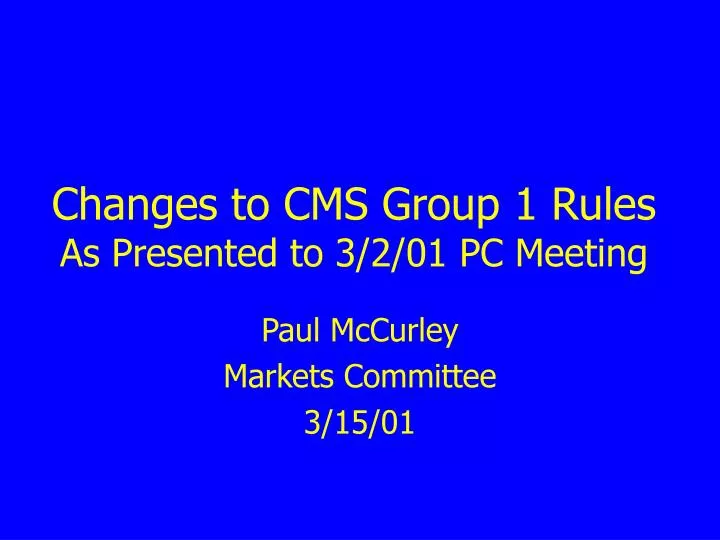 Changes to CMS Group 1 Rules
As Presented to 3/2/01 PC Meeting

Paul McCurley
Markets Committee
3/15/01